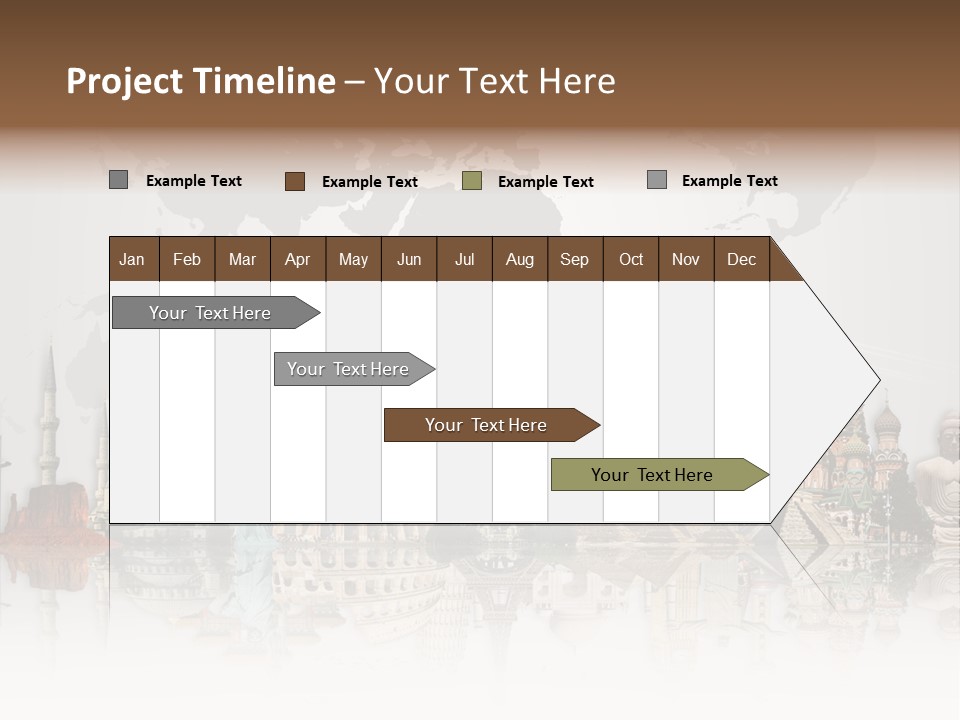 Project Timeline – Your Text Here

Example Text
Example Text
Example Text
Example Text

| Jan | Feb | Mar | Apr | May | Jun | Jul | Aug | Sep | Oct | Nov | Dec |
|---|---|---|---|---|---|---|---|---|---|---|---|

Your Text Here
Your Text Here
Your Text Here
Your Text Here